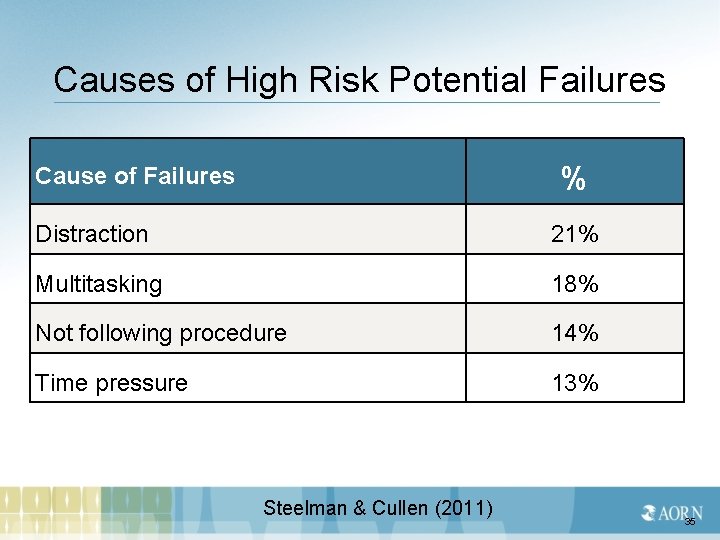 Causes of High Risk Potential Failures

| Cause of Failures | % |
|---|---|
| Distraction | 21% |
| Multitasking | 18% |
| Not following procedure | 14% |
| Time pressure | 13% |

Steelman & Cullen (2011)

AORN

35